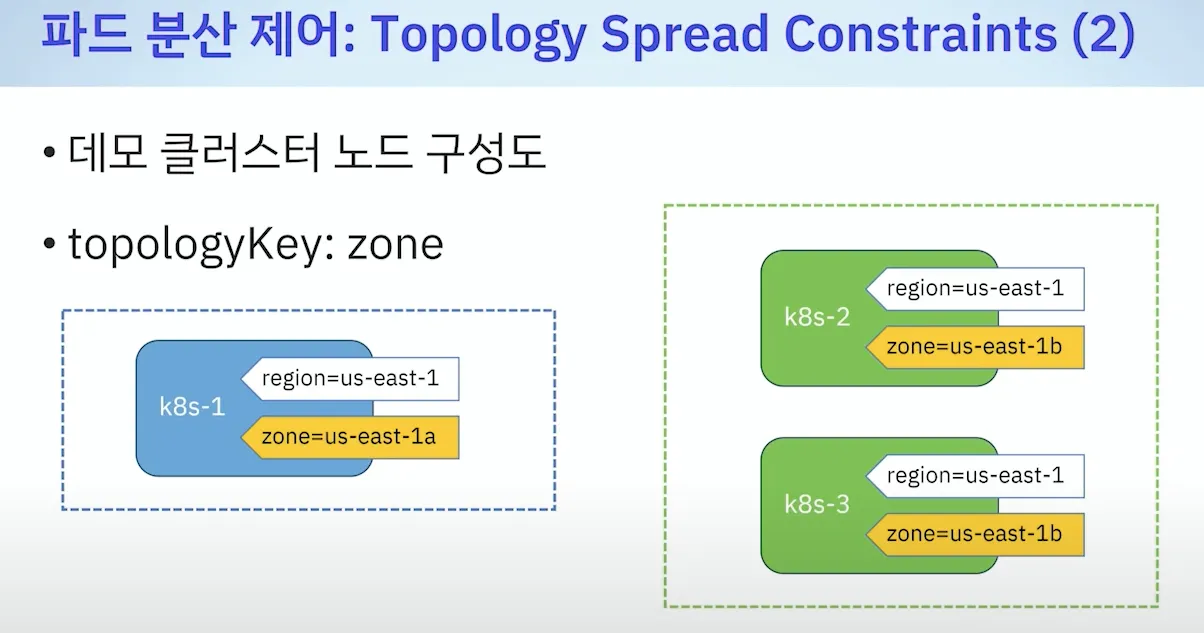 파드 분산 제어: Topology Spread Constraints (2)

• 데모 클러스터 노드 구성도

• topologyKey: zone

k8s-1
region=us-east-1
zone=us-east-1a

k8s-2
region=us-east-1
zone=us-east-1b

k8s-3
region=us-east-1
zone=us-east-1b